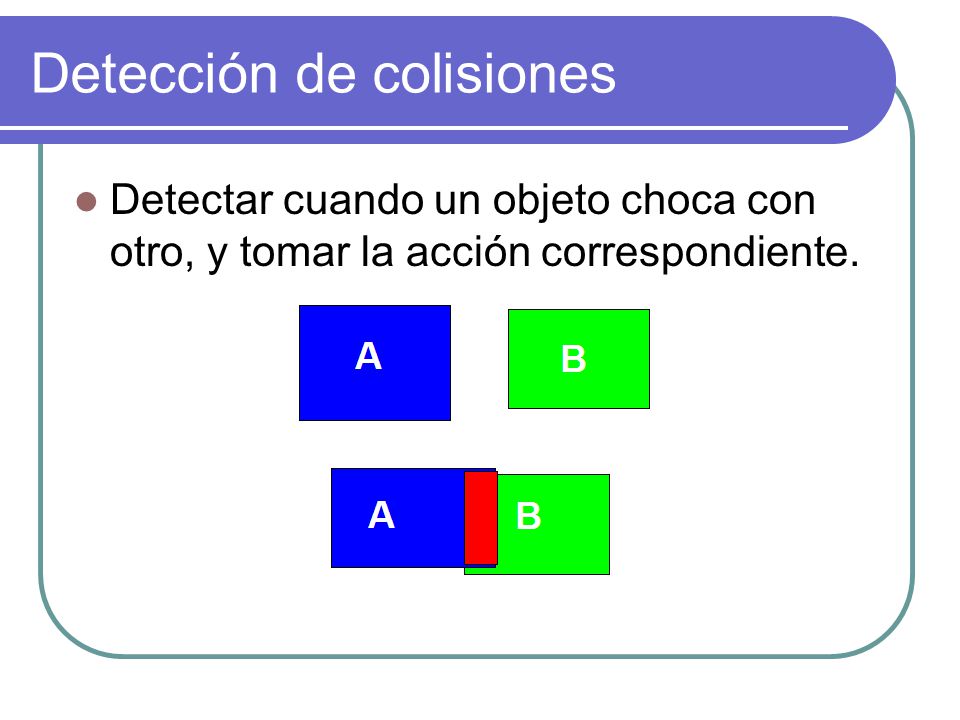 Detección de colisiones

Detectar cuando un objeto choca con otro, y tomar la acción correspondiente.

A

B

A

B